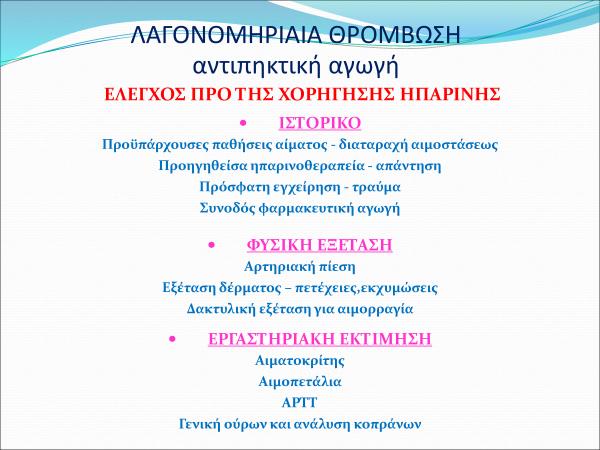 ΛΑΓΟΝΟΜΗΡΙΑΙΑ ΘΡΟΜΒΩΣΗ
αντιπηκτική αγωγή

ΕΛΕΓΧΟΣ ΠΡΟ ΤΗΣ ΧΟΡΗΓΗΣΗΣ ΗΠΑΡΙΝΗΣ

• ΙΣΤΟΡΙΚΟ

Προϋπάρχουσες παθήσεις αίματος - διαταραχή αιμοστάσεως

Προηγηθείσα ηπαρινοθεραπεία - απάντηση

Πρόσφατη εγχείρηση - τραύμα

Συνοδός φαρμακευτική αγωγή

• ΦΥΣΙΚΗ ΕΞΕΤΑΣΗ

Αρτηριακή πίεση

Εξέταση δέρματος – πετέχειες,εκχυμώσεις

Δακτυλική εξέταση για αιμορραγία

• ΕΡΓΑΣΤΗΡΙΑΚΗ ΕΚΤΙΜΗΣΗ

Αιματοκρίτης

Αιμοπετάλια

APTT

Γενική ούρων και ανάλυση κοπράνων